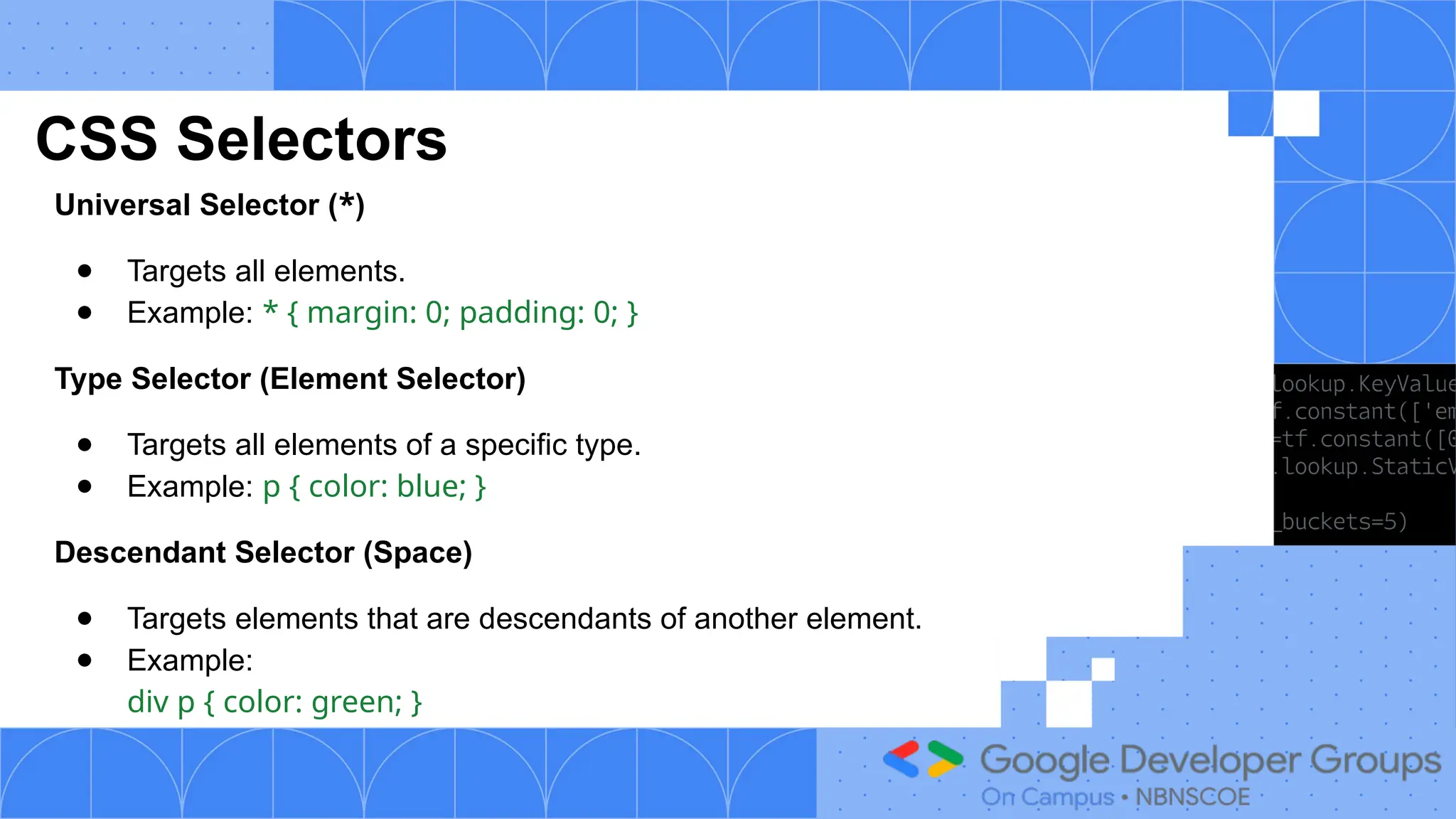 CSS Selectors

Universal Selector (*)

- Targets all elements.
- Example: * { margin: 0; padding: 0; }

Type Selector (Element Selector)

- Targets all elements of a specific type.
- Example: p { color: blue; }

Descendant Selector (Space)

- Targets elements that are descendants of another element.
- Example: div p { color: green; }

lookup.KeyValue
f.constant(['em
=tf.constant([0
.lookup.StaticV

_buckets=5)

Google Developer Groups
On Campus • NBNSCOE